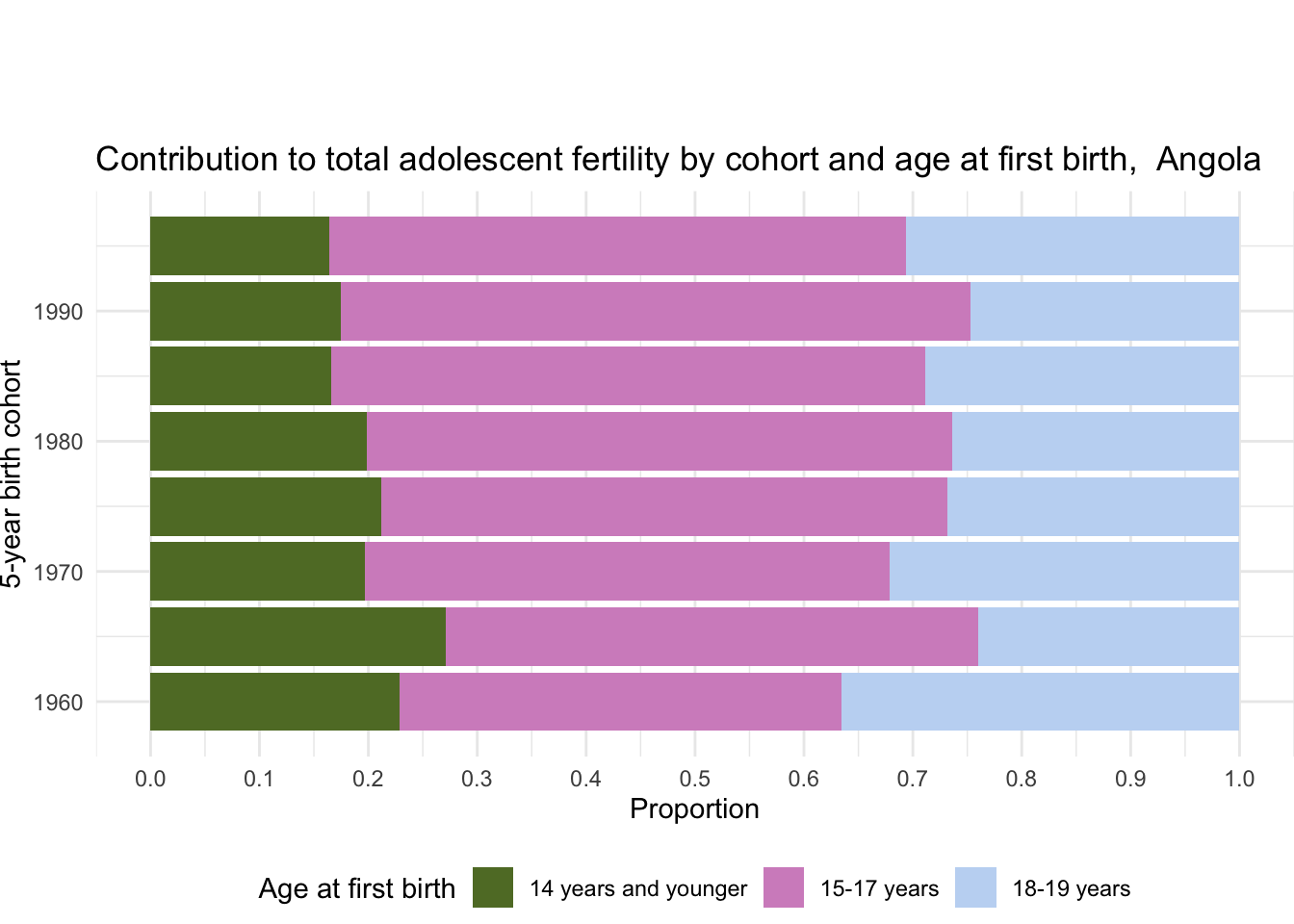 Contribution to total adolescent fertility by cohort and age at first birth,  Angola

5-year birth cohort

1990
1980
1970
1960

0.0 0.1 0.2 0.3 0.4 0.5 0.6 0.7 0.8 0.9 1.0

Proportion

Age at first birth 14 years and younger 15-17 years 18-19 years